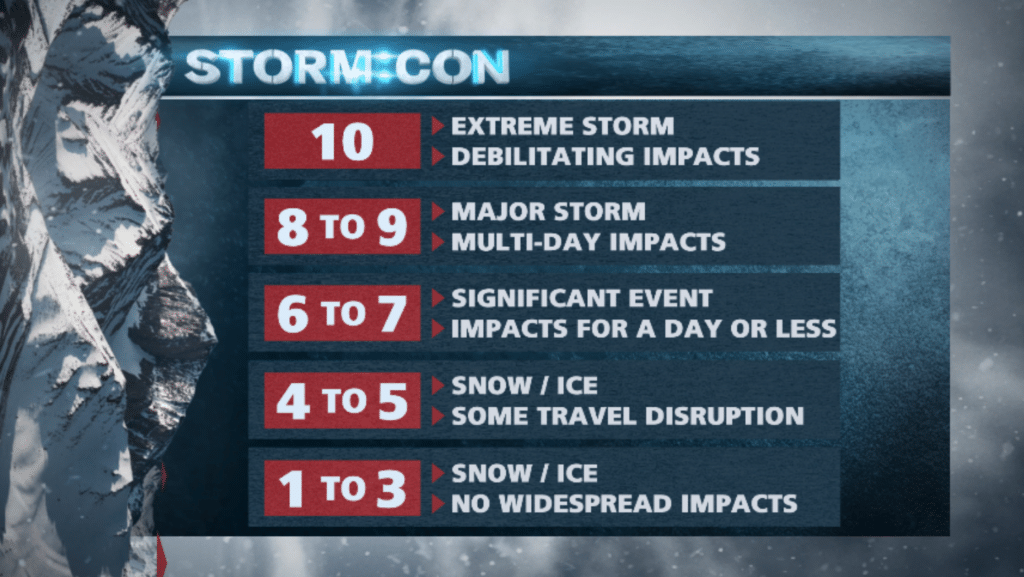 STORM:CON

10
EXTREME STORM
DEBILITATING IMPACTS

8 TO 9
MAJOR STORM
MULTI-DAY IMPACTS

6 TO 7
SIGNIFICANT EVENT
IMPACTS FOR A DAY OR LESS

4 TO 5
SNOW / ICE
SOME TRAVEL DISRUPTION

1 TO 3
SNOW / ICE
NO WIDESPREAD IMPACTS